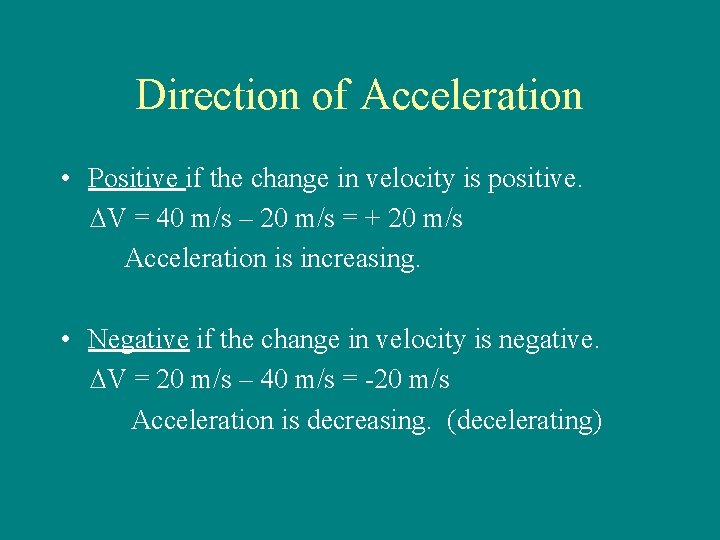 Direction of Acceleration

• Positive if the change in velocity is positive.

$\Delta V = 40$ m/s – 20 m/s = + 20 m/s

Acceleration is increasing.

• Negative if the change in velocity is negative.

$\Delta V = 20$ m/s – 40 m/s = -20 m/s

Acceleration is decreasing. (decelerating)